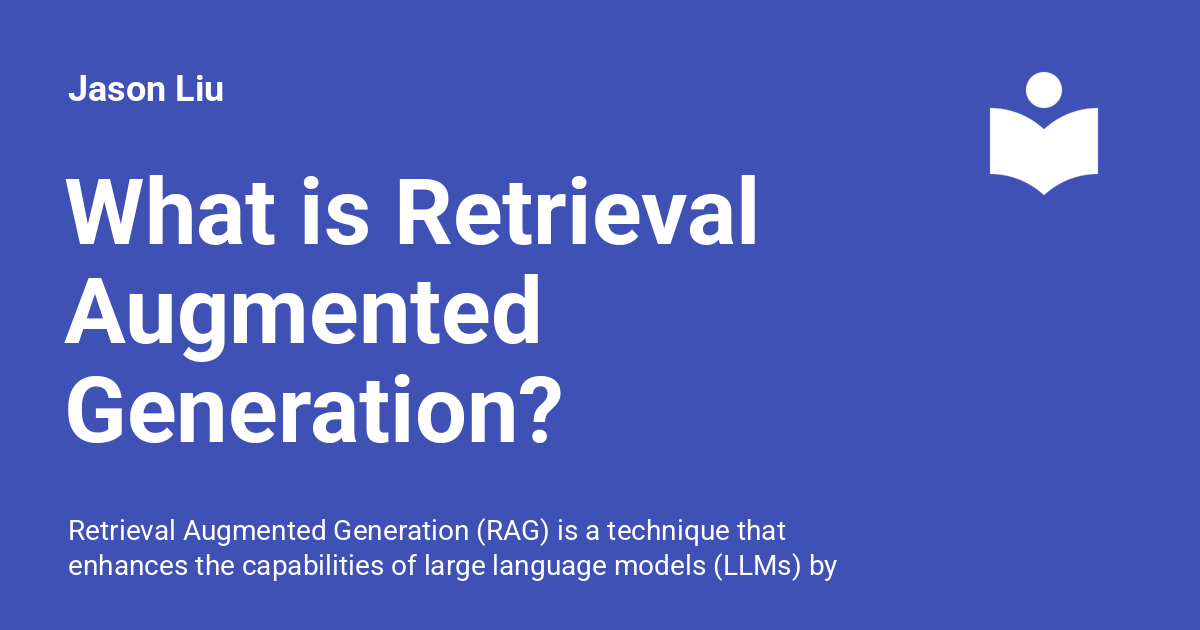 Jason Liu

What is Retrieval Augmented Generation?

Retrieval Augmented Generation (RAG) is a technique that enhances the capabilities of large language models (LLMs) by